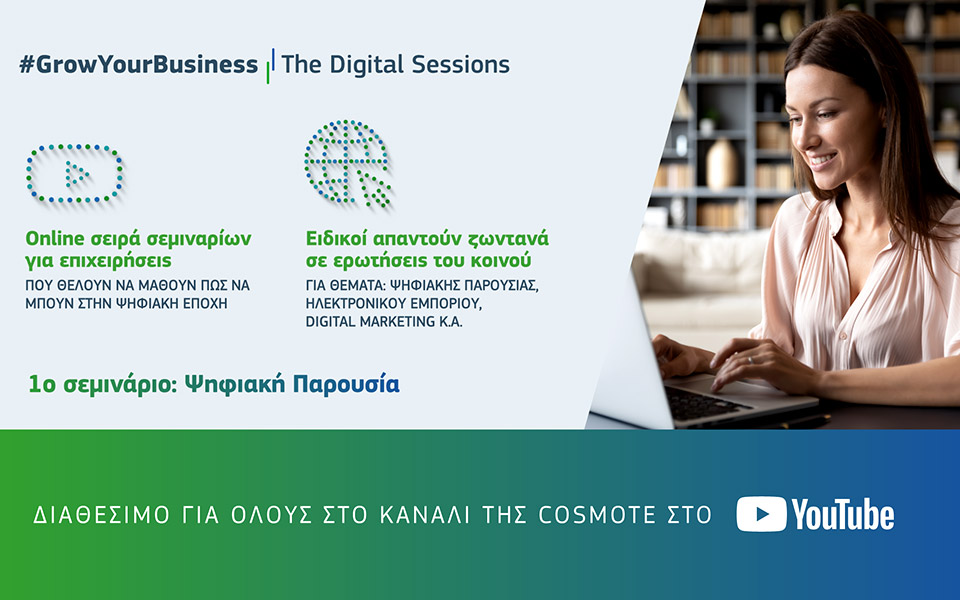 #GrowYourBusiness | The Digital Sessions

Online σειρά σεμιναρίων για επιχειρήσεις
ΠΟΥ ΘΕΛΟΥΝ ΝΑ ΜΑΘΟΥΝ ΠΩΣ ΝΑ ΜΠΟΥΝ ΣΤΗΝ ΨΗΦΙΑΚΗ ΕΠΟΧΗ

Ειδικοί απαντούν ζωντανά σε ερωτήσεις του κοινού
ΓΙΑ ΘΕΜΑΤΑ: ΨΗΦΙΑΚΗΣ ΠΑΡΟΥΣΙΑΣ, ΗΛΕΚΤΡΟΝΙΚΟΥ ΕΜΠΟΡΙΟΥ, DIGITAL MARKETING Κ.Α.

1ο σεμινάριο: Ψηφιακή Παρουσία

ΔΙΑΘΕΣΙΜΟ ΓΙΑ ΟΛΟΥΣ ΣΤΟ ΚΑΝΑΛΙ ΤΗΣ COSMOTE ΣΤΟ YouTube